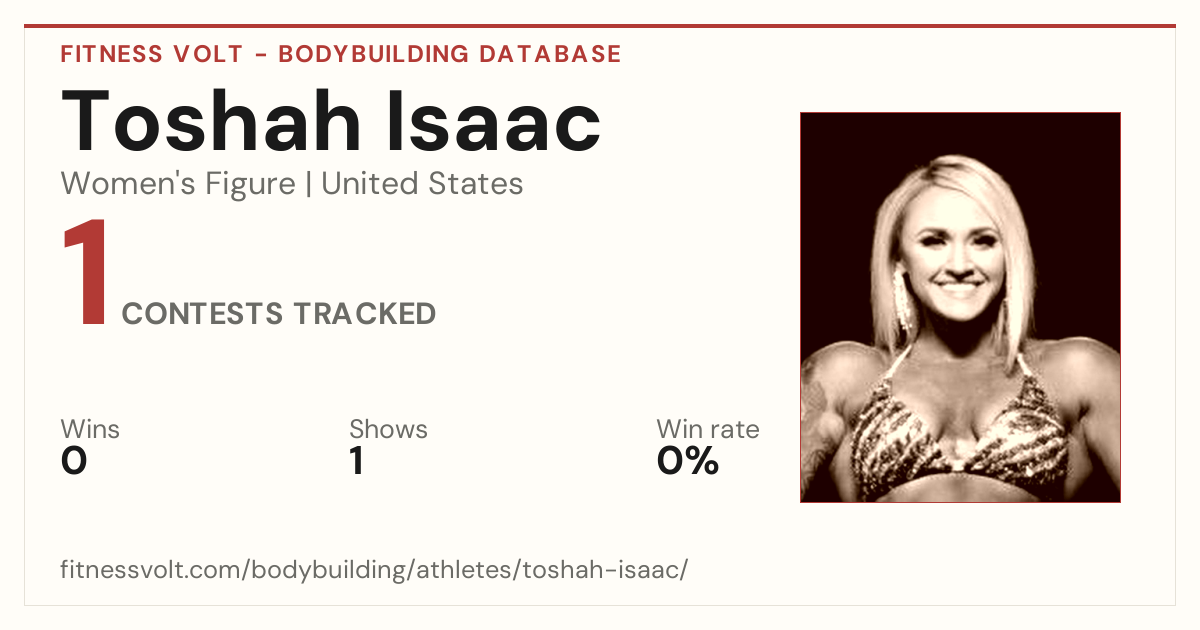 FITNESS VOLT - BODYBUILDING DATABASE

Toshah Isaac

Women's Figure | United States

1 CONTESTS TRACKED

Wins
0

Shows
1

Win rate
0%

fitnessvolt.com/bodybuilding/athletes/toshah-isaac/